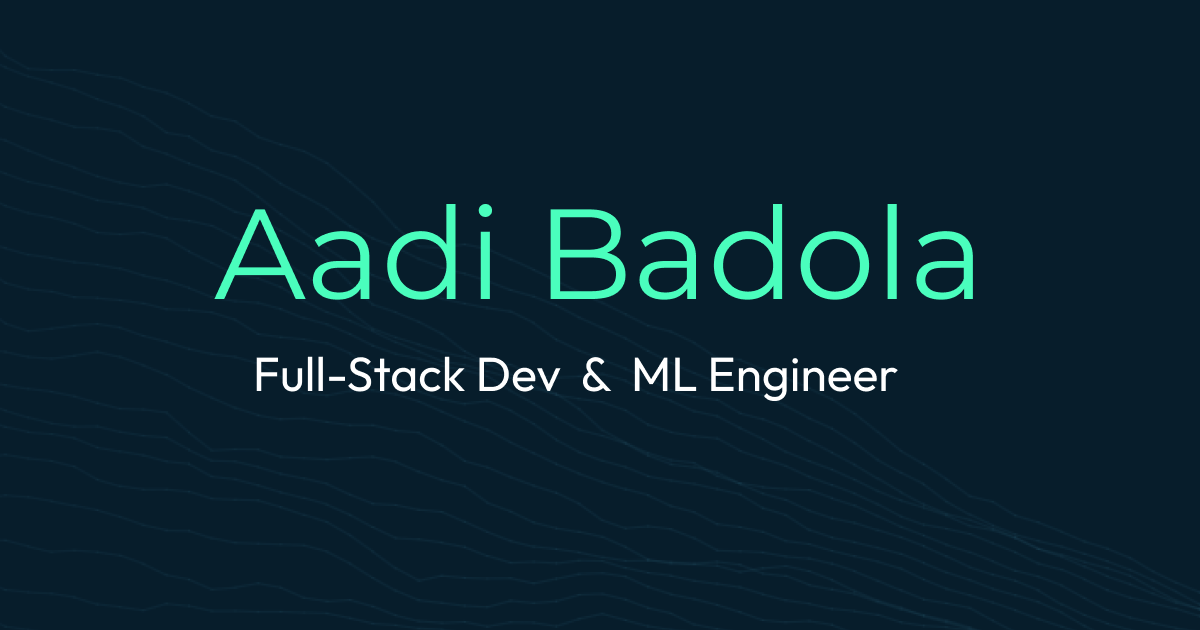 Aadi Badola

Full-Stack Dev & ML Engineer